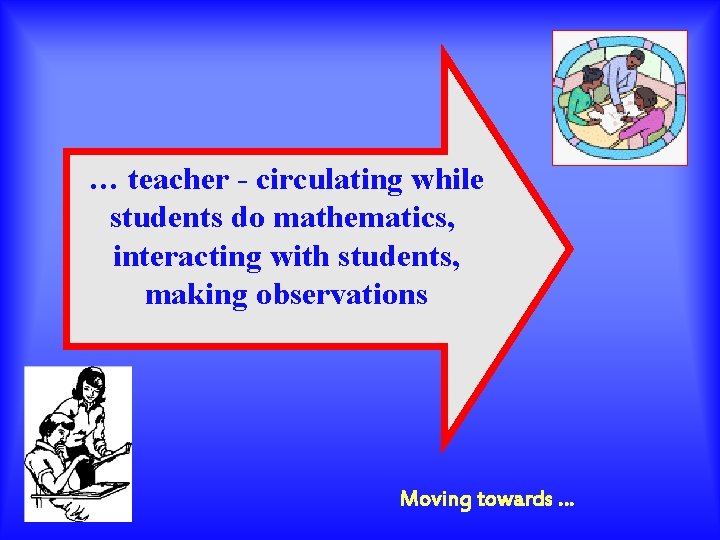 … teacher - circulating while students do mathematics, interacting with students, making observations

Moving towards …